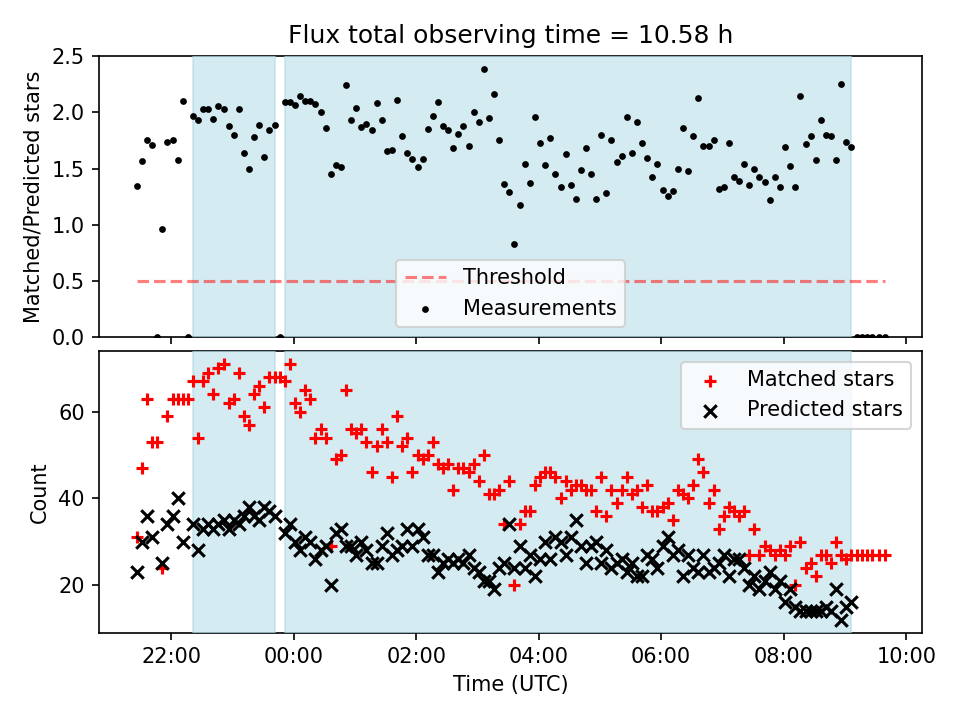 Flux total observing time = 10.58 h

Matched/Predicted stars

2.5
2.0
1.5
1.0
0.5
0.0

Threshold
Measurements

Count

60
40
20

Matched stars
Predicted stars

22:00
00:00
02:00
04:00
06:00
08:00
10:00

Time (UTC)